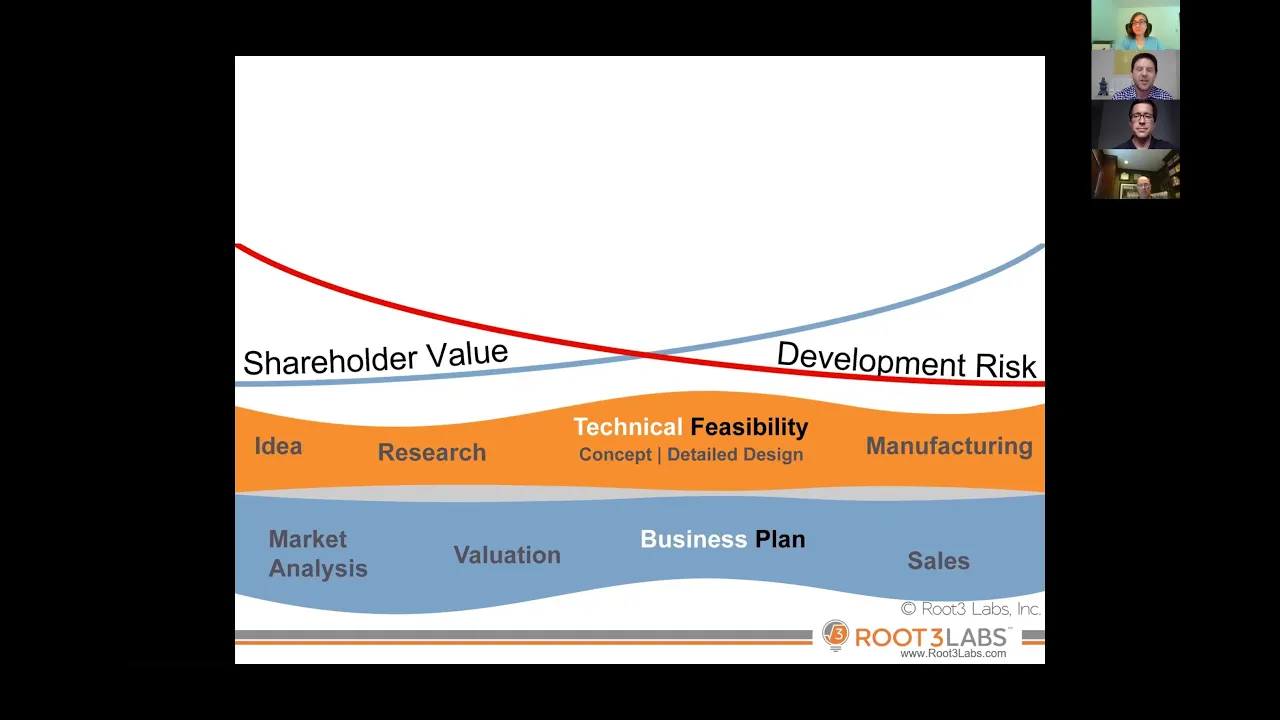 Shareholder Value

Development Risk

Idea

Research

Technical Feasibility
Concept | Detailed Design

Manufacturing

Market Analysis

Valuation

Business Plan

Sales

© Root3 Labs, Inc.

ROOT3LABS™
www.Root3Labs.com